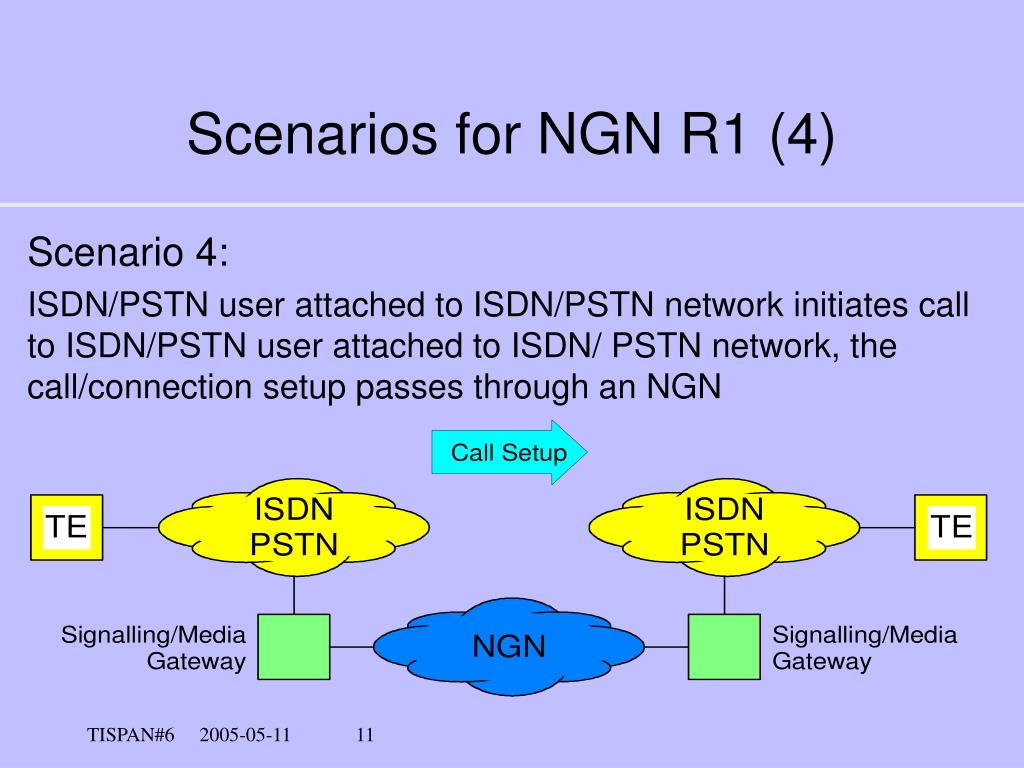 Scenarios for NGN R1 (4)

Scenario 4:

ISDN/PSTN user attached to ISDN/PSTN network initiates call to ISDN/PSTN user attached to ISDN/ PSTN network, the call/connection setup passes through an NGN

Call Setup

TE

ISDN
PSTN

ISDN
PSTN

TE

Signalling/Media Gateway

NGN

Signalling/Media Gateway

TISPAN#6 2005-05-11 11